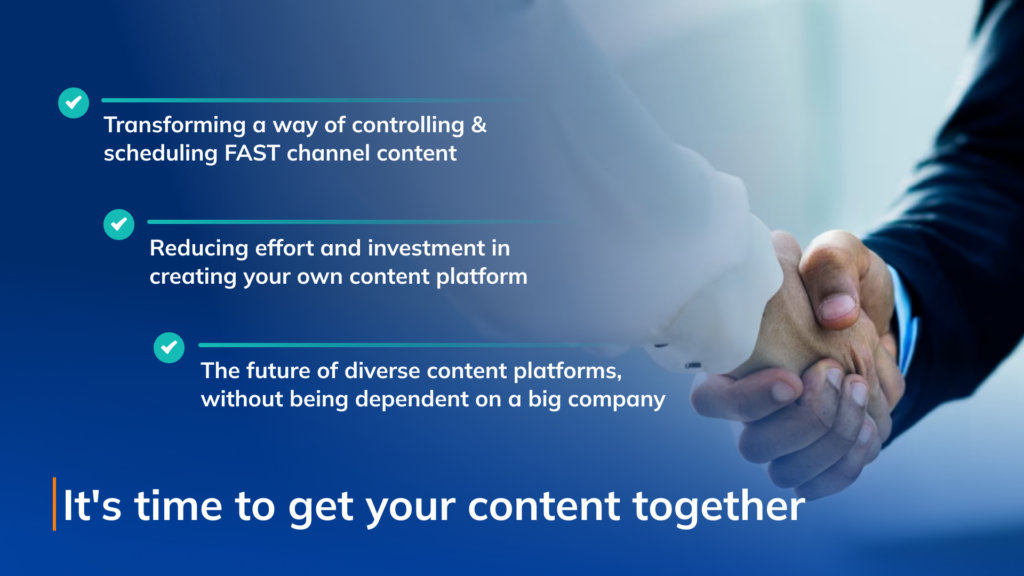 Transforming a way of controlling & scheduling FAST channel content

Reducing effort and investment in creating your own content platform

The future of diverse content platforms, without being dependent on a big company

It's time to get your content together